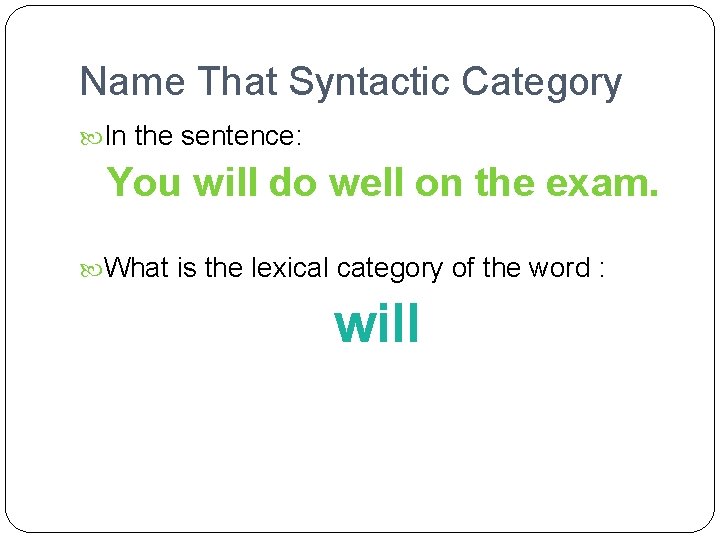 Name That Syntactic Category

In the sentence:

You will do well on the exam.

What is the lexical category of the word :

will